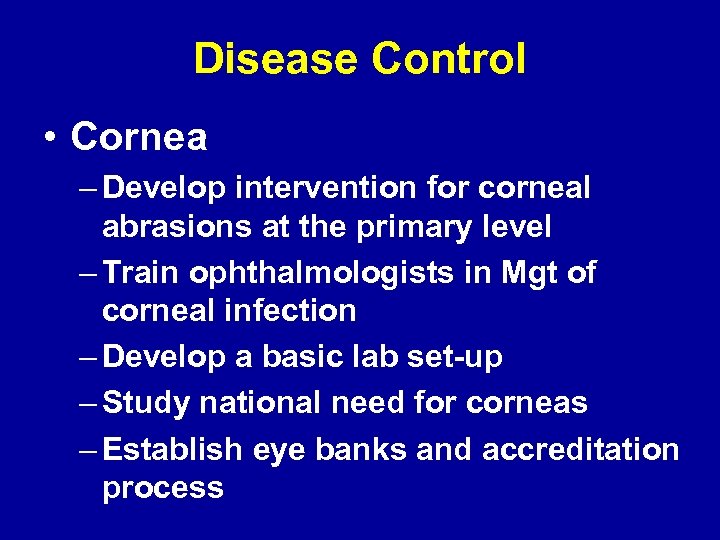 Disease Control

• Cornea

– Develop intervention for corneal abrasions at the primary level

– Train ophthalmologists in Mgt of corneal infection

– Develop a basic lab set-up

– Study national need for corneas

– Establish eye banks and accreditation process